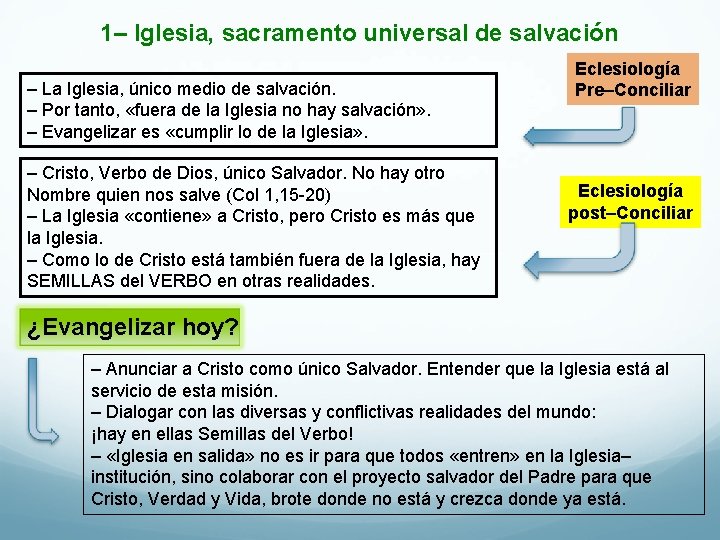 1– Iglesia, sacramento universal de salvación

Eclesiología Pre–Conciliar

– La Iglesia, único medio de salvación.
– Por tanto, «fuera de la Iglesia no hay salvación».
– Evangelizar es «cumplir lo de la Iglesia».

Eclesiología post–Conciliar

– Cristo, Verbo de Dios, único Salvador. No hay otro Nombre quien nos salve (Col 1,15-20)
– La Iglesia «contiene» a Cristo, pero Cristo es más que la Iglesia.
– Como lo de Cristo está también fuera de la Iglesia, hay SEMILLAS del VERBO en otras realidades.

¿Evangelizar hoy?

– Anunciar a Cristo como único Salvador. Entender que la Iglesia está al servicio de esta misión.
– Dialogar con las diversas y conflictivas realidades del mundo: ¡hay en ellas Semillas del Verbo!
– «Iglesia en salida» no es ir para que todos «entren» en la Iglesia–institución, sino colaborar con el proyecto salvador del Padre para que Cristo, Verdad y Vida, brote donde no está y crezca donde ya está.